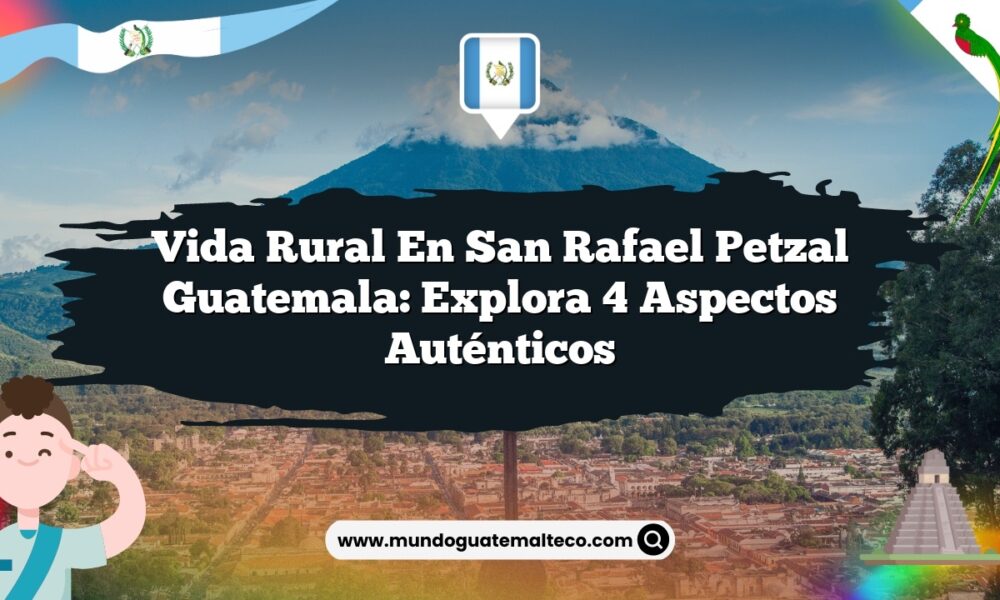 Vida Rural En San Rafael Petzal Guatemala: Explora 4 Aspectos Auténticos

www.mundoguatemalteco.com